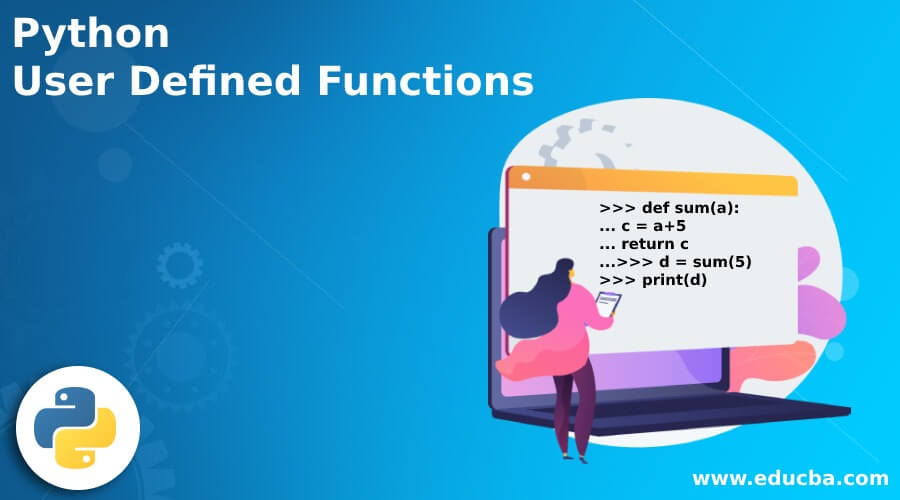 Python
User Defined Functions

>>> def sum(a):
... c = a+5
... return c
...>>> d = sum(5)
>>> print(d)

www.educba.com